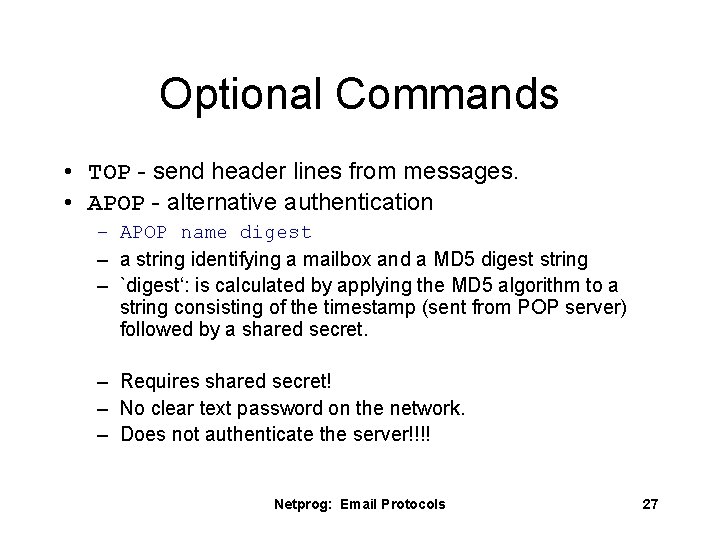 Optional Commands

• TOP - send header lines from messages.
• APOP - alternative authentication
– APOP name digest
– a string identifying a mailbox and a MD5 digest string
– `digest‘: is calculated by applying the MD5 algorithm to a string consisting of the timestamp (sent from POP server) followed by a shared secret.

– Requires shared secret!
– No clear text password on the network.
– Does not authenticate the server!!!!

Netprog: Email Protocols 27